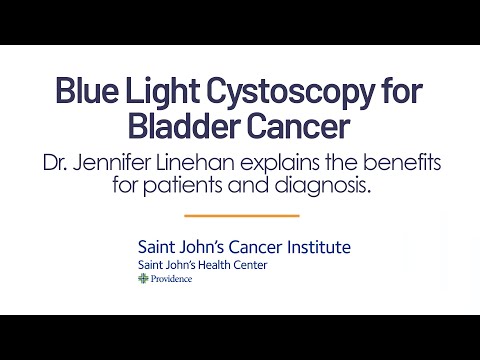 Blue Light Cystoscopy for Bladder Cancer

Dr. Jennifer Linehan explains the benefits for patients and diagnosis.

Saint John's Cancer Institute
Saint John's Health Center
Providence